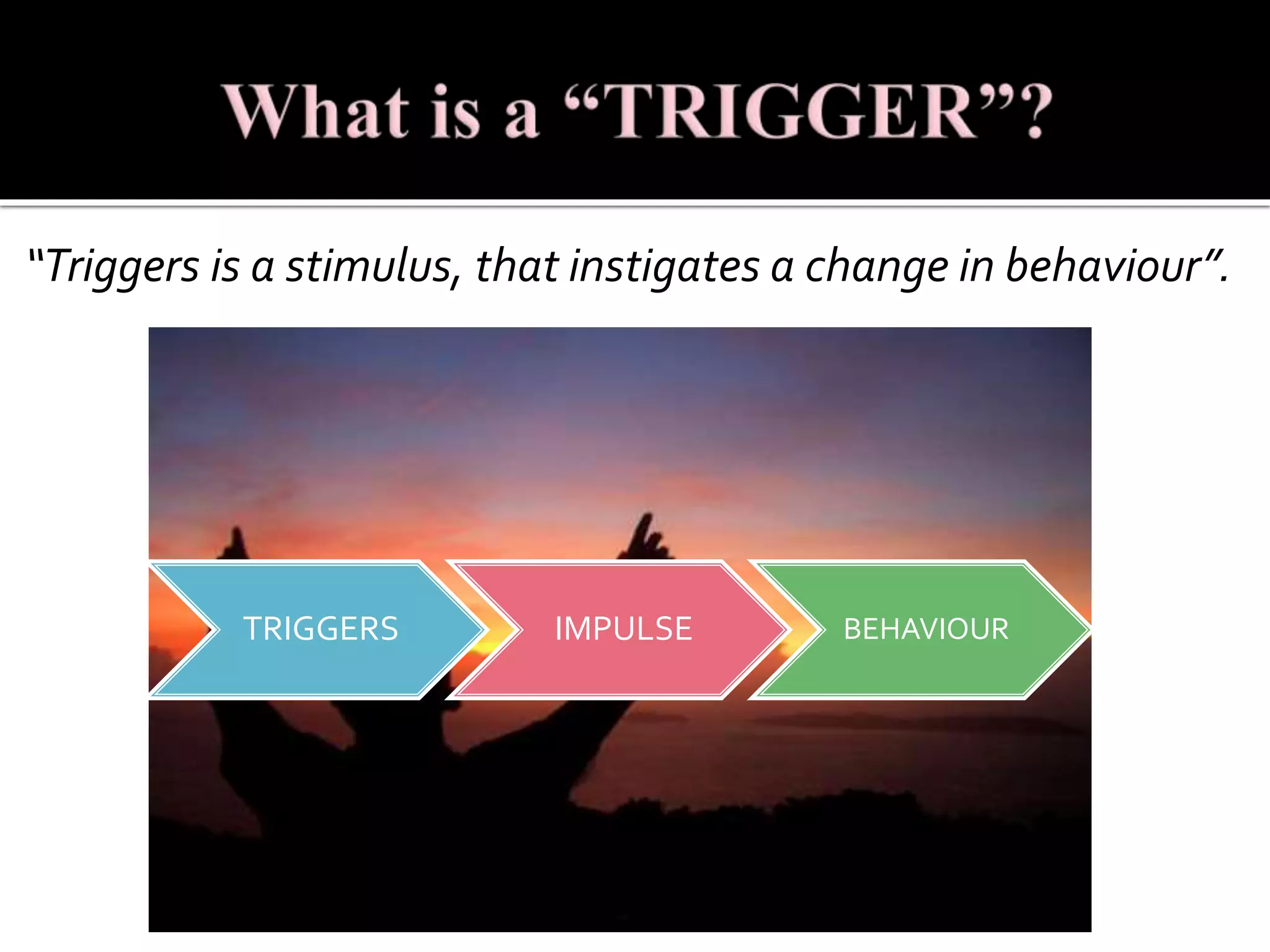 What is a “TRIGGER”?

“Triggers is a stimulus, that instigates a change in behaviour”.

TRIGGERS

IMPULSE

BEHAVIOUR